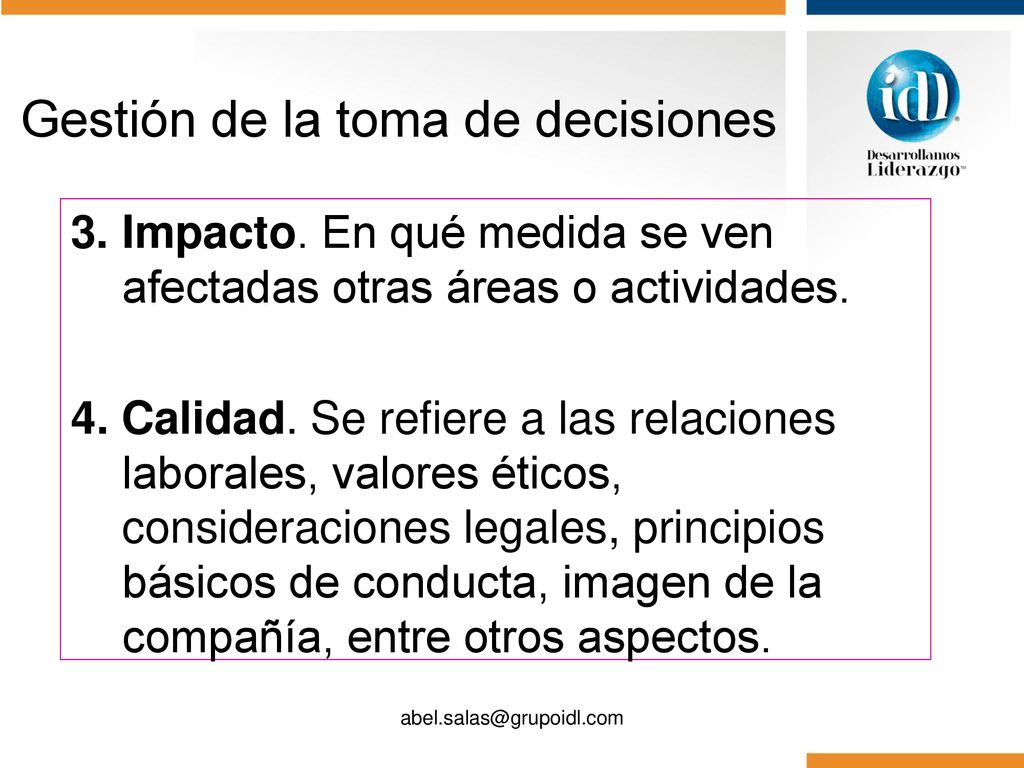 Gestión de la toma de decisiones

idl
Desarrollamos Liderazgo

3. Impacto. En qué medida se ven afectadas otras áreas o actividades.

4. Calidad. Se refiere a las relaciones laborales, valores éticos, consideraciones legales, principios básicos de conducta, imagen de la compañía, entre otros aspectos.

abel.salas@grupoidl.com